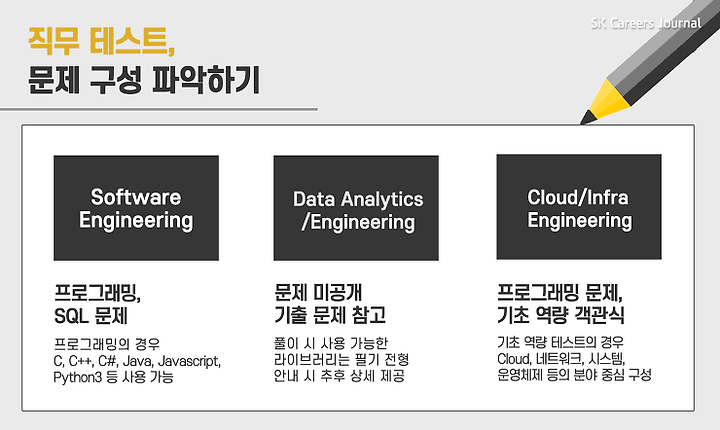 SK Careers Journal

직무 테스트,
문제 구성 파악하기

Software Engineering

프로그래밍, SQL 문제

프로그래밍의 경우 C, C++, C#, Java, Javascript, Python3 등 사용 가능

Data Analytics /Engineering

문제 미공개 기출 문제 참고

풀이 시 사용 가능한 라이브러리는 필기 전형 안내 시 추후 상세 제공

Cloud/Infra Engineering

프로그래밍 문제, 기초 역량 객관식

기초 역량 테스트의 경우 Cloud, 네트워크, 시스템, 운영체제 등의 분야 중심 구성